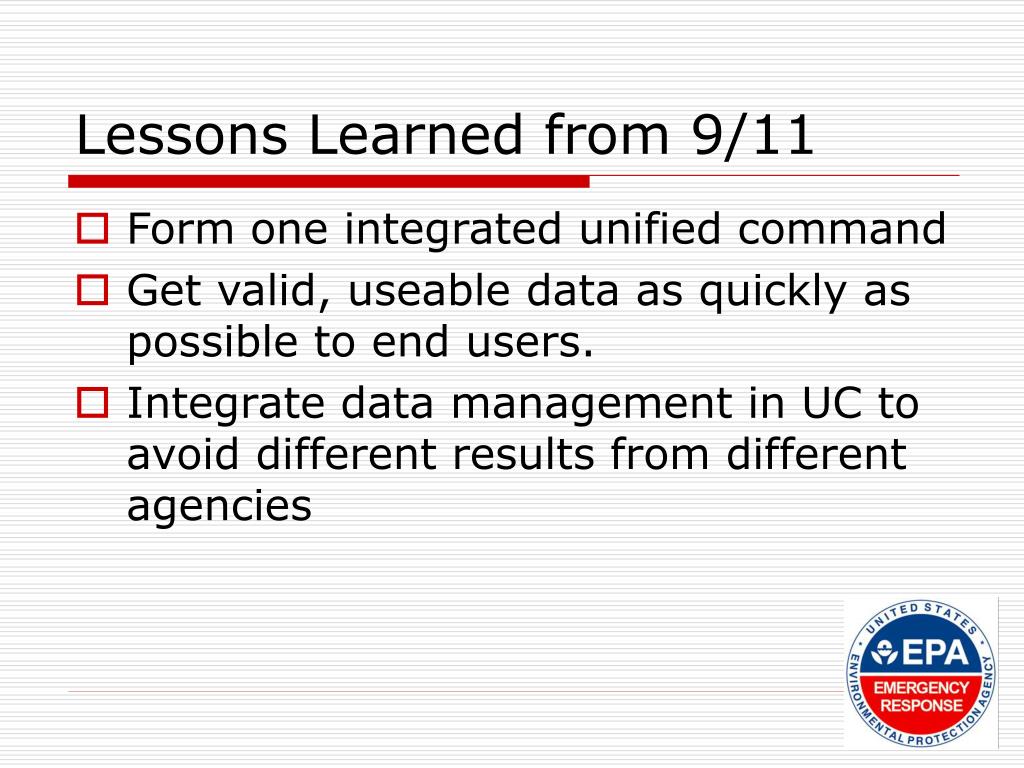 Lessons Learned from 9/11

Form one integrated unified command

Get valid, useable data as quickly as possible to end users.

Integrate data management in UC to avoid different results from different agencies

UNITED STATES ENVIRONMENTAL PROTECTION AGENCY
EPA
EMERGENCY RESPONSE